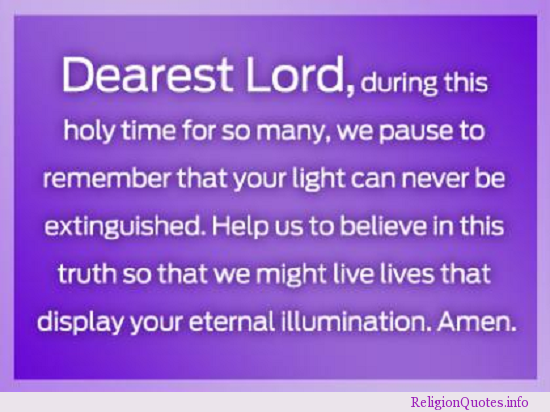 Dearest Lord, during this holy time for so many, we pause to remember that your light can never be extinguished. Help us to believe in this truth so that we might live lives that display your eternal illumination. Amen.

ReligionQuotes.info